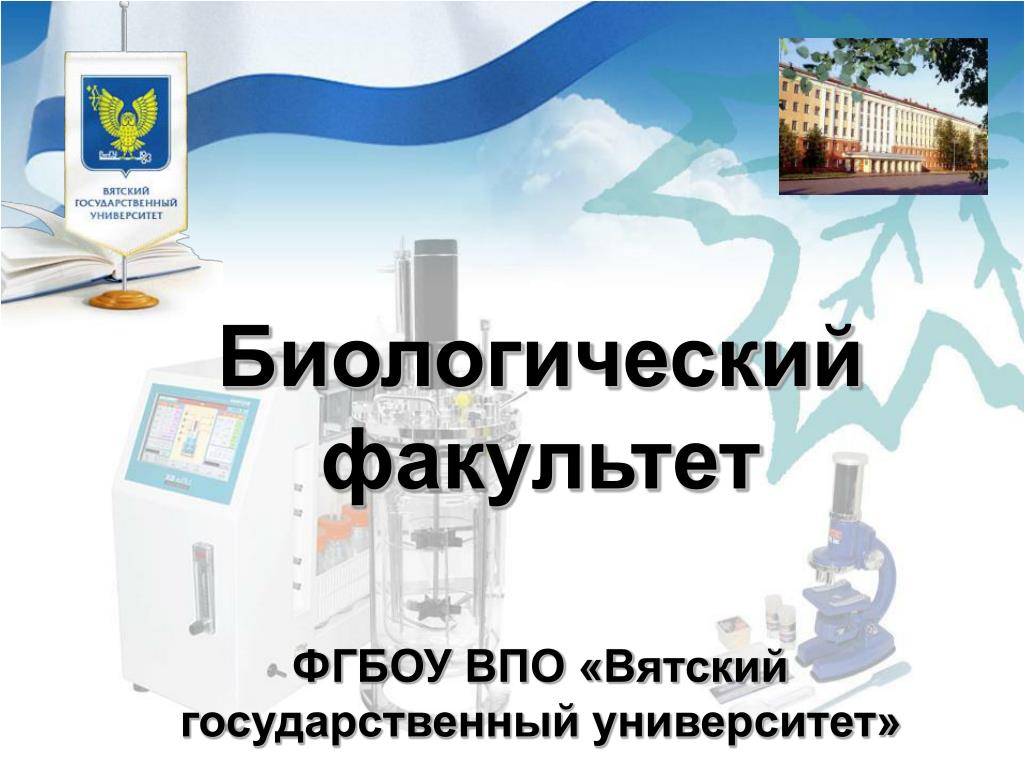 ВЯТСКИЙ ГОСУДАРСТВЕННЫЙ УНИВЕРСИТЕТ

Биологический факультет

ФГБОУ ВПО «Вятский государственный университет»